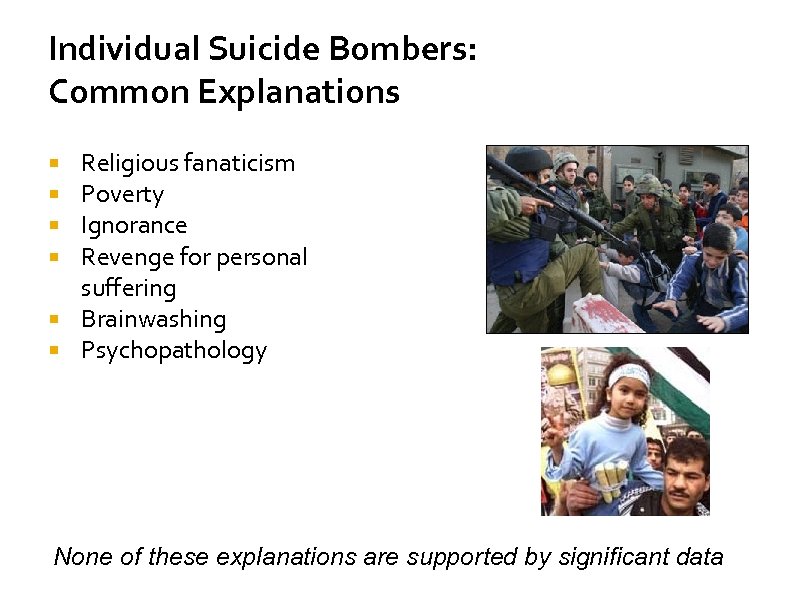 Individual Suicide Bombers: Common Explanations

- Religious fanaticism
- Poverty
- Ignorance
- Revenge for personal suffering
- Brainwashing
- Psychopathology

None of these explanations are supported by significant data